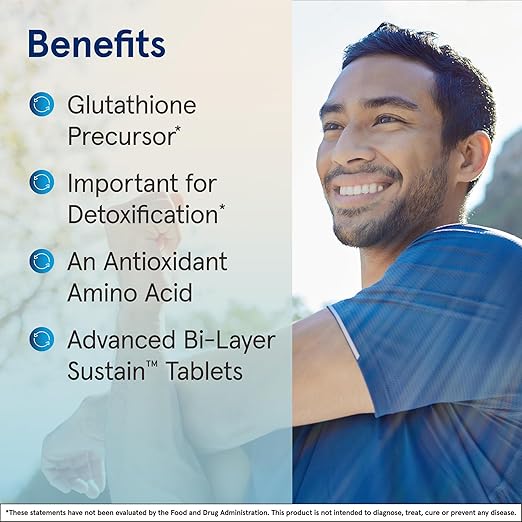 Benefits

Glutathione Precursor*

Important for Detoxification*

An Antioxidant Amino Acid

Advanced Bi-Layer Sustain™ Tablets

*These statements have not been evaluated by the Food and Drug Administration. This product is not intended to diagnose, treat, cure or prevent any disease.